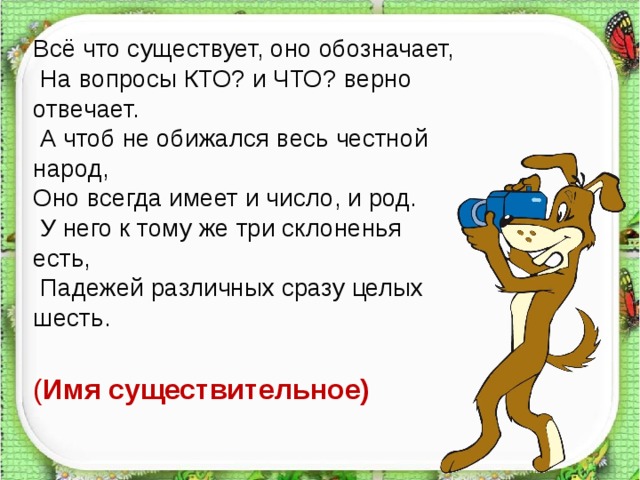 Всё что существует, оно обозначает,
На вопросы КТО? и ЧТО? верно отвечает.
А чтоб не обижался весь честной народ,
Оно всегда имеет и число, и род.
У него к тому же три склоненья есть,
Падежей различных сразу целых шесть.

(Имя существительное)